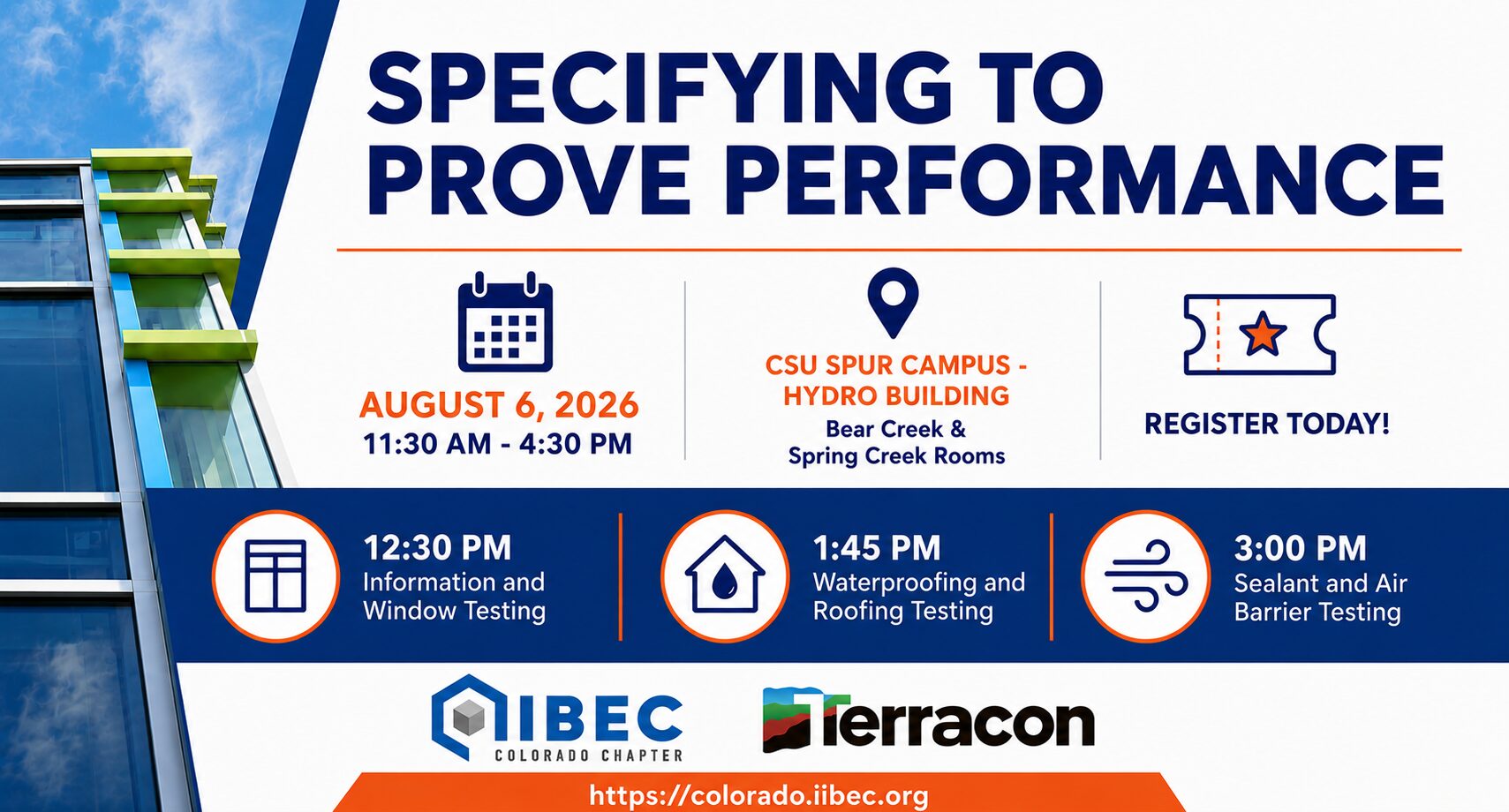 SPECIFYING TO PROVE PERFORMANCE

AUGUST 6, 2026
11:30 AM - 4:30 PM

CSU SPUR CAMPUS - HYDRO BUILDING
Bear Creek & Spring Creek Rooms

REGISTER TODAY!

12:30 PM
Information and Window Testing

1:45 PM
Waterproofing and Roofing Testing

3:00 PM
Sealant and Air Barrier Testing

IIBEC
COLORADO CHAPTER

Terracon

https://colorado.iibec.org